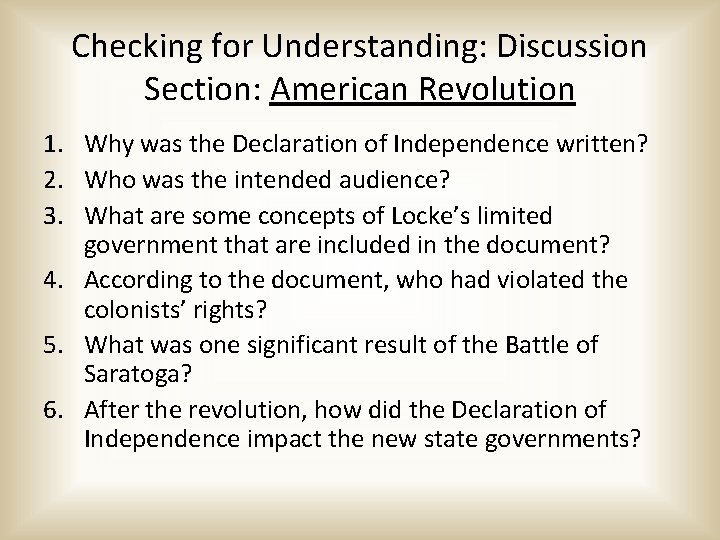 Checking for Understanding: Discussion Section: American Revolution

1. Why was the Declaration of Independence written?
2. Who was the intended audience?
3. What are some concepts of Locke's limited government that are included in the document?
4. According to the document, who had violated the colonists' rights?
5. What was one significant result of the Battle of Saratoga?
6. After the revolution, how did the Declaration of Independence impact the new state governments?